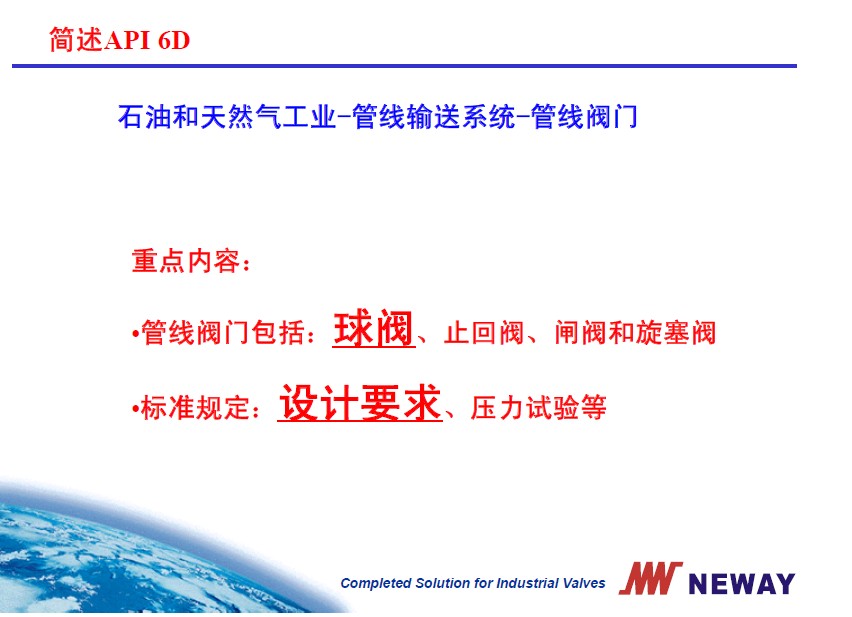 简述API 6D

石油和天然气工业-管线输送系统-管线阀门

重点内容：

•管线阀门包括：球阀、止回阀、闸阀和旋塞阀

•标准规定：设计要求、压力试验等

Completed Solution for Industrial Valves NEWAY